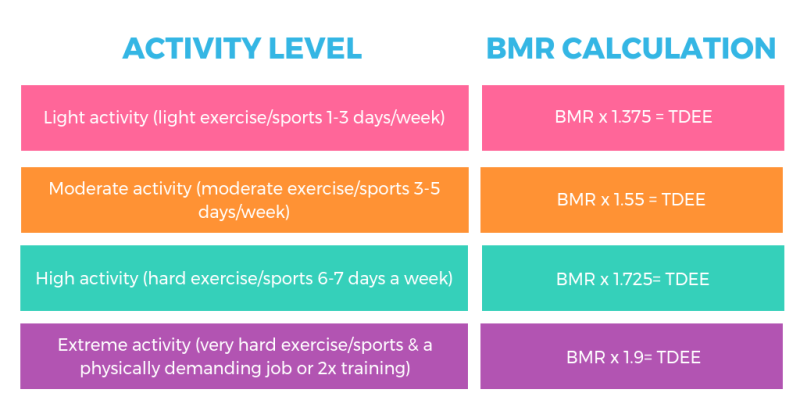 | ACTIVITY LEVEL | BMR CALCULATION |
|---|---|
| Light activity (light exercise/sports 1-3 days/week) | BMR x 1.375 = TDEE |
| Moderate activity (moderate exercise/sports 3-5 days/week) | BMR x 1.55 = TDEE |
| High activity (hard exercise/sports 6-7 days a week) | BMR x 1.725= TDEE |
| Extreme activity (very hard exercise/sports & a physically demanding job or 2x training) | BMR x 1.9= TDEE |